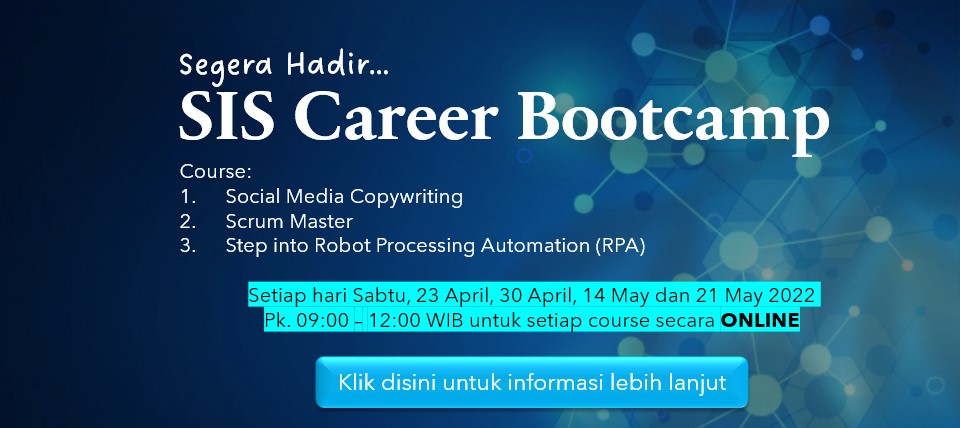 Segera Hadir...
SIS Career Bootcamp

Course:
1. Social Media Copywriting
2. Scrum Master
3. Step into Robot Processing Automation (RPA)

Setiap hari Sabtu, 23 April, 30 April, 14 May dan 21 May 2022
Pk. 09:00 – 12:00 WIB untuk setiap course secara ONLINE

Klik disini untuk informasi lebih lanjut